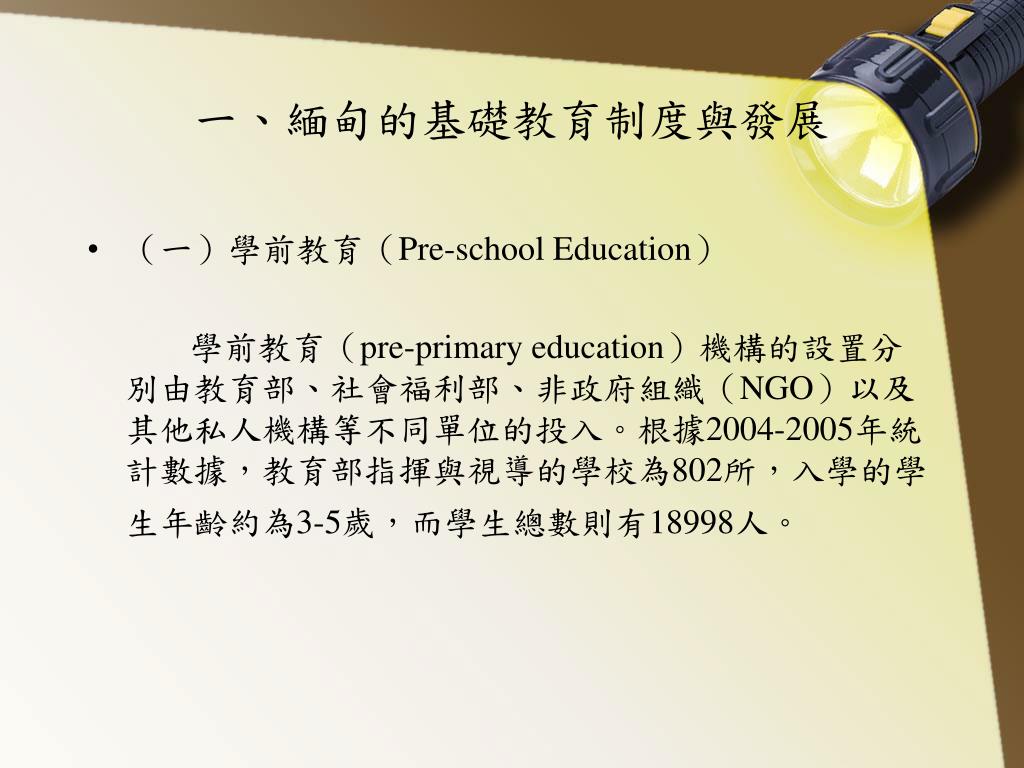 一、緬甸的基礎教育制度與發展

• （一）學前教育（Pre-school Education）

學前教育（pre-primary education）機構的設置分別由教育部、社會福利部、非政府組織（NGO）以及其他私人機構等不同單位的投入。根據2004-2005年統計數據，教育部指揮與視導的學校為802所，入學的學生年齡約為3-5歲，而學生總數則有18998人。